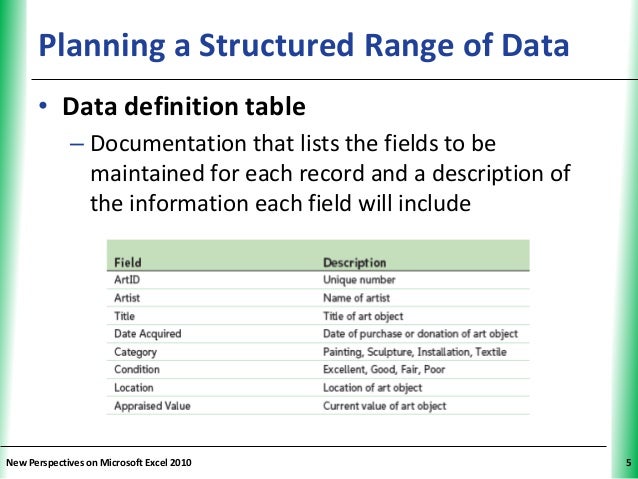 Planning a Structured Range of Data

• Data definition table

– Documentation that lists the fields to be maintained for each record and a description of the information each field will include

| Field | Description |
|---|---|
| ArtID | Unique number |
| Artist | Name of artist |
| Title | Title of art object |
| Date Acquired | Date of purchase or donation of art object |
| Category | Painting, Sculpture, Installation, Textile |
| Condition | Excellent, Good, Fair, Poor |
| Location | Location of art object |
| Appraised Value | Current value of art object |

New Perspectives on Microsoft Excel 2010

5